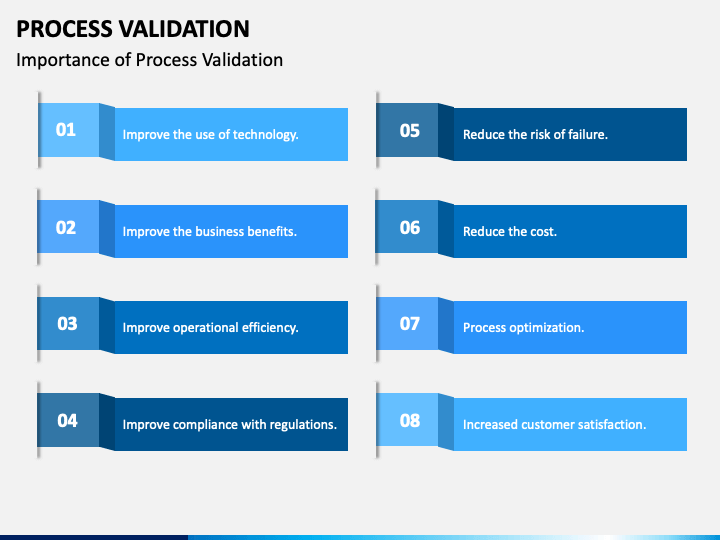 PROCESS VALIDATION

Importance of Process Validation

01 Improve the use of technology.

02 Improve the business benefits.

03 Improve operational efficiency.

04 Improve compliance with regulations.

05 Reduce the risk of failure.

06 Reduce the cost.

07 Process optimization.

08 Increased customer satisfaction.